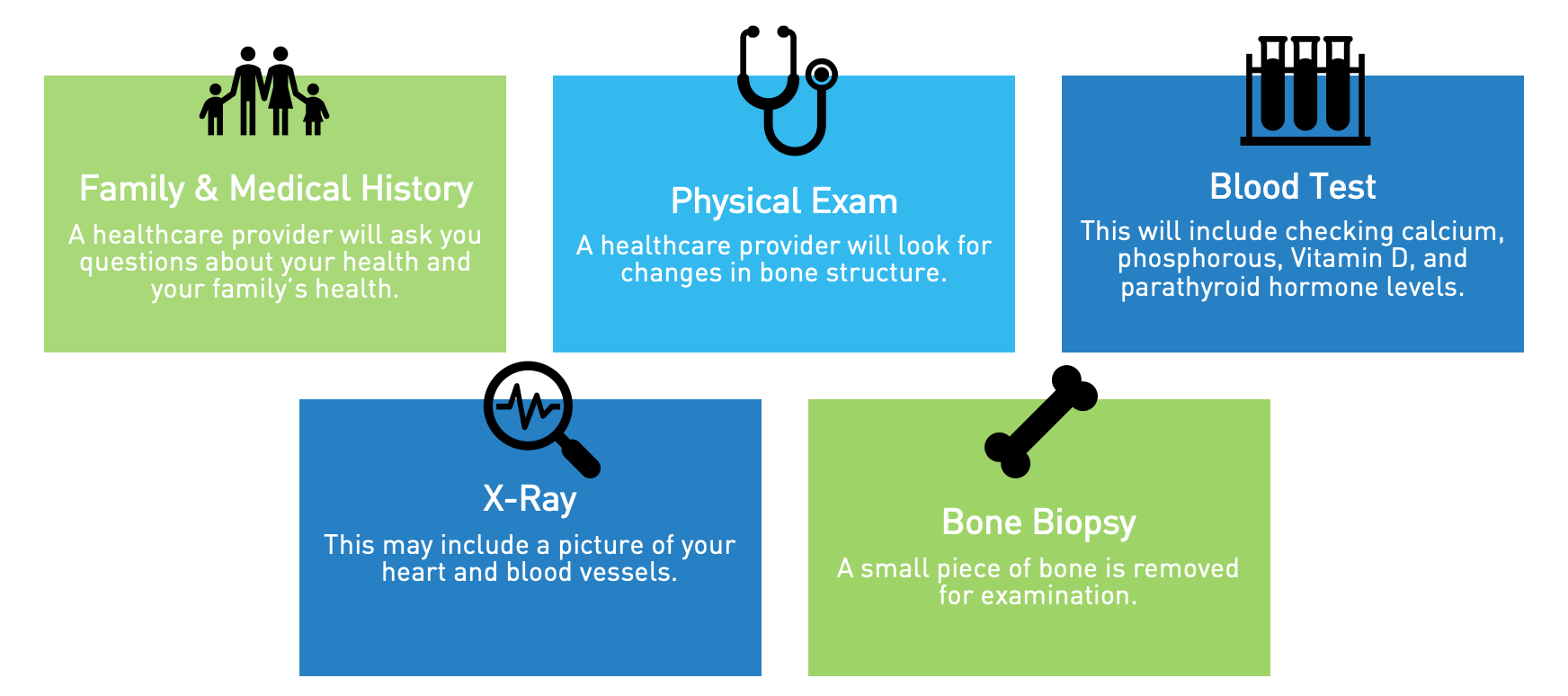 Family & Medical History
A healthcare provider will ask you questions about your health and your family's health.

Physical Exam
A healthcare provider will look for changes in bone structure.

Blood Test
This will include checking calcium, phosphorous, Vitamin D, and parathyroid hormone levels.

X-Ray
This may include a picture of your heart and blood vessels.

Bone Biopsy
A small piece of bone is removed for examination.